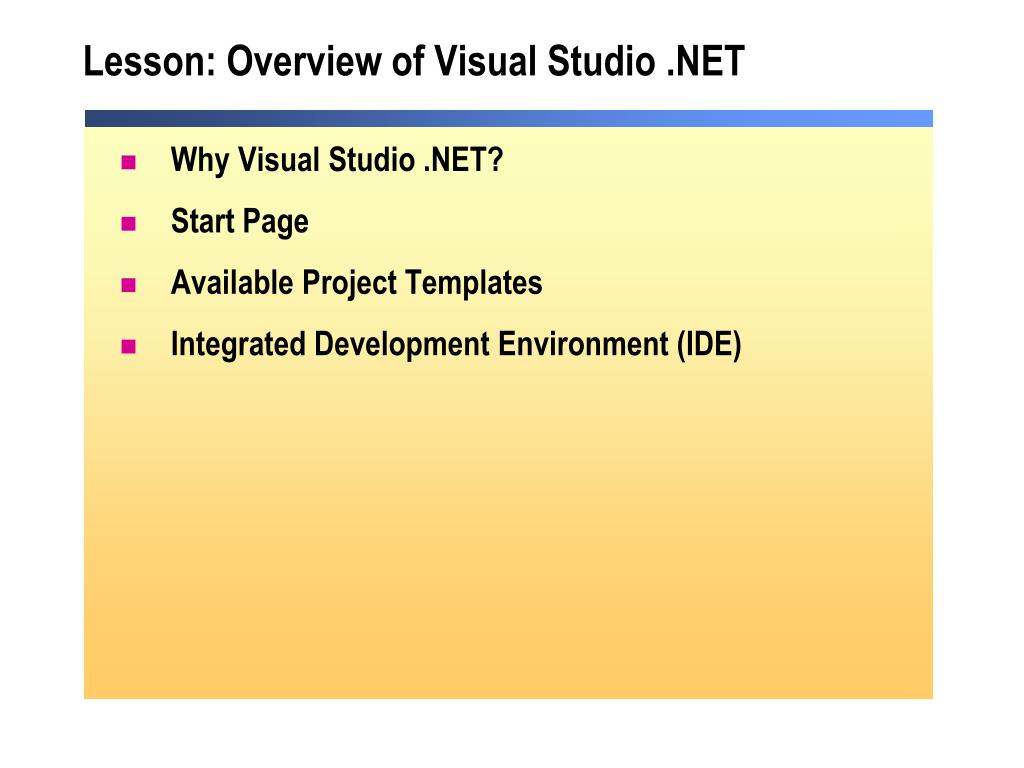 Lesson: Overview of Visual Studio .NET

- Why Visual Studio .NET?
- Start Page
- Available Project Templates
- Integrated Development Environment (IDE)